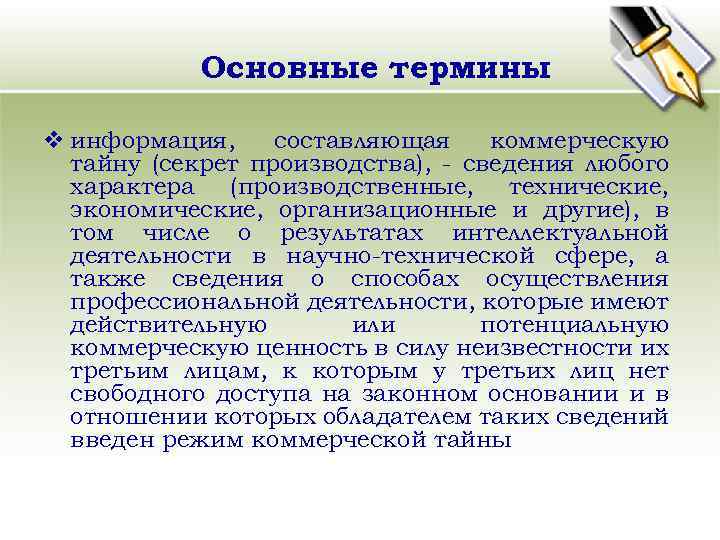 Основные термины

❖ информация, составляющая коммерческую тайну (секрет производства), - сведения любого характера (производственные, технические, экономические, организационные и другие), в том числе о результатах интеллектуальной деятельности в научно-технической сфере, а также сведения о способах осуществления профессиональной деятельности, которые имеют действительную или потенциальную коммерческую ценность в силу неизвестности их третьим лицам, к которым у третьих лиц нет свободного доступа на законном основании и в отношении которых обладателем таких сведений введен режим коммерческой тайны